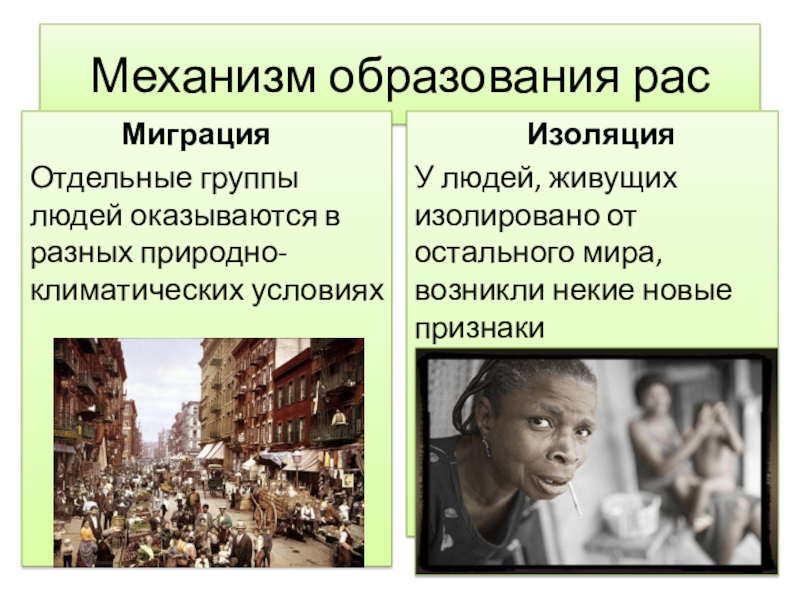 Механизм образования рас

Миграция

Отдельные группы людей оказываются в разных природно-климатических условиях

Изоляция

У людей, живущих изолировано от остального мира, возникли некие новые признаки